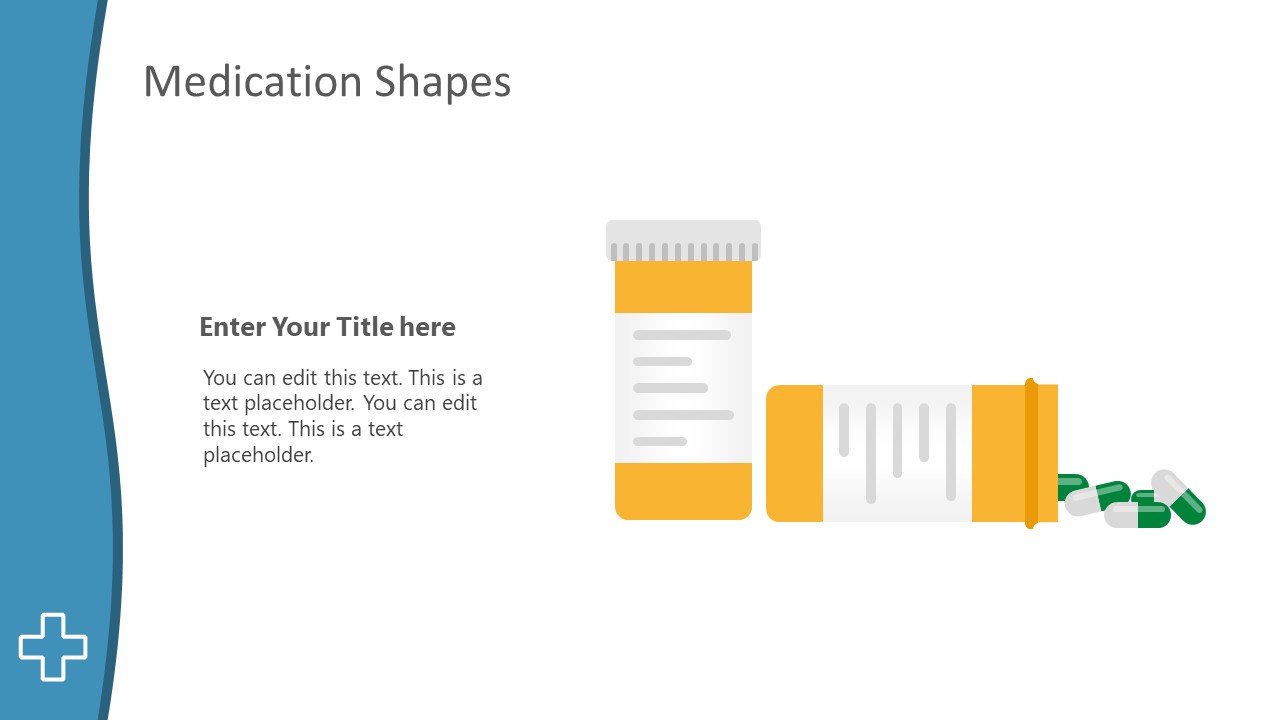 Medication Shapes

Enter Your Title here

You can edit this text. This is a text placeholder. You can edit this text. This is a text placeholder.